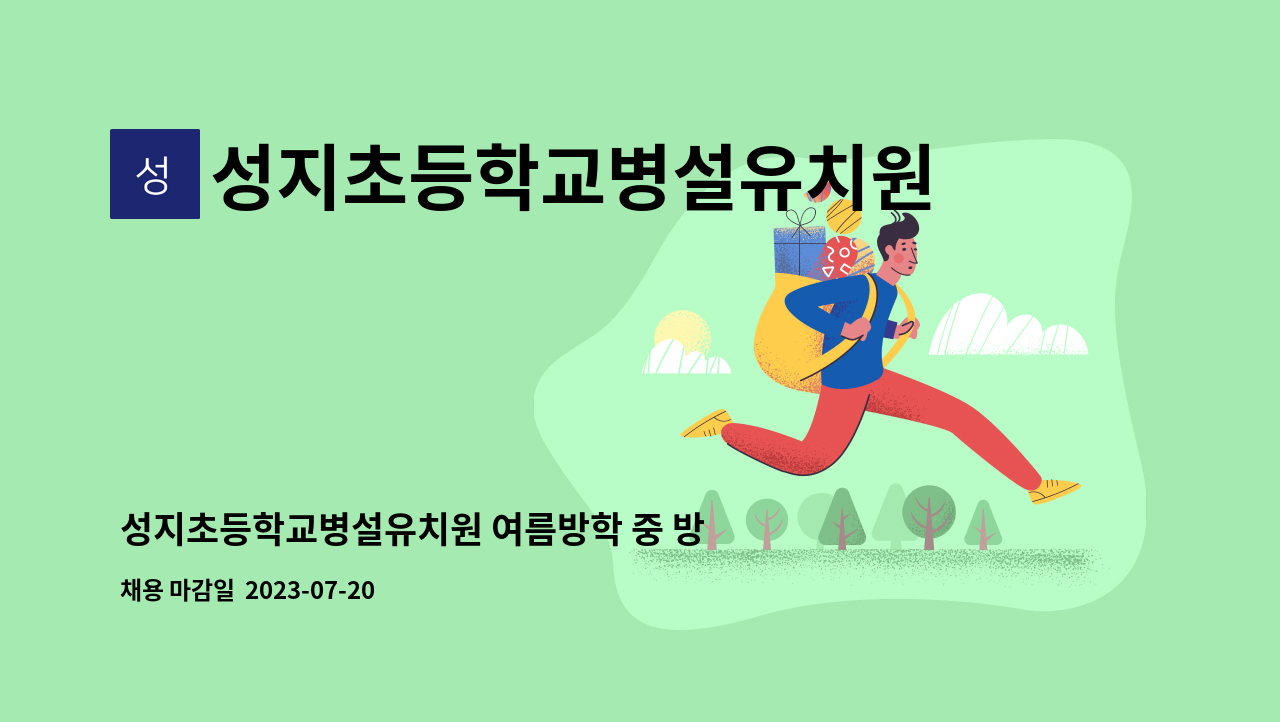 성

성지초등학교병설유치원

성지초등학교병설유치원 여름방학 중 방

채용 마감일 2023-07-20